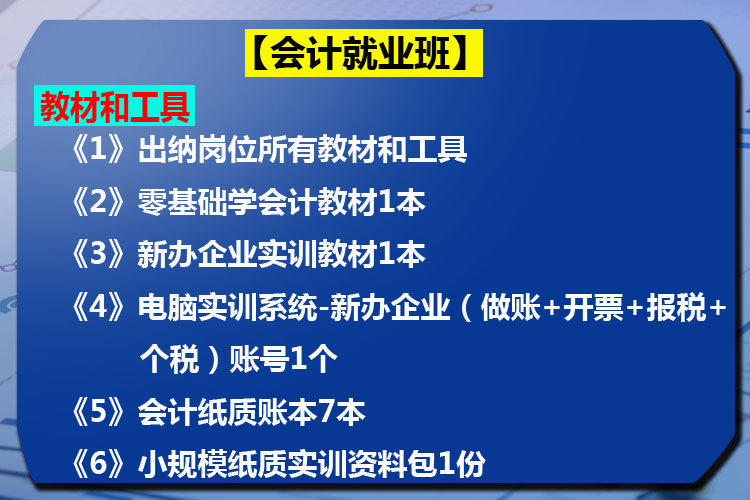 【会计就业班】

教材和工具

《1》出纳岗位所有教材和工具

《2》零基础学会计教材1本

《3》新办企业实训教材1本

《4》电脑实训系统-新办企业（做账+开票+报税+个税）账号1个

《5》会计纸质账本7本

《6》小规模纸质实训资料包1份